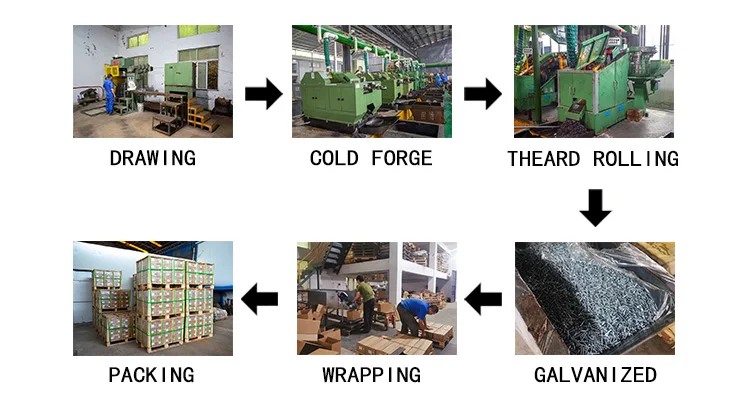 DRAWING

COLD FORGE

THEARD ROLLING

GALVANIZED

WRAPPING

PACKING